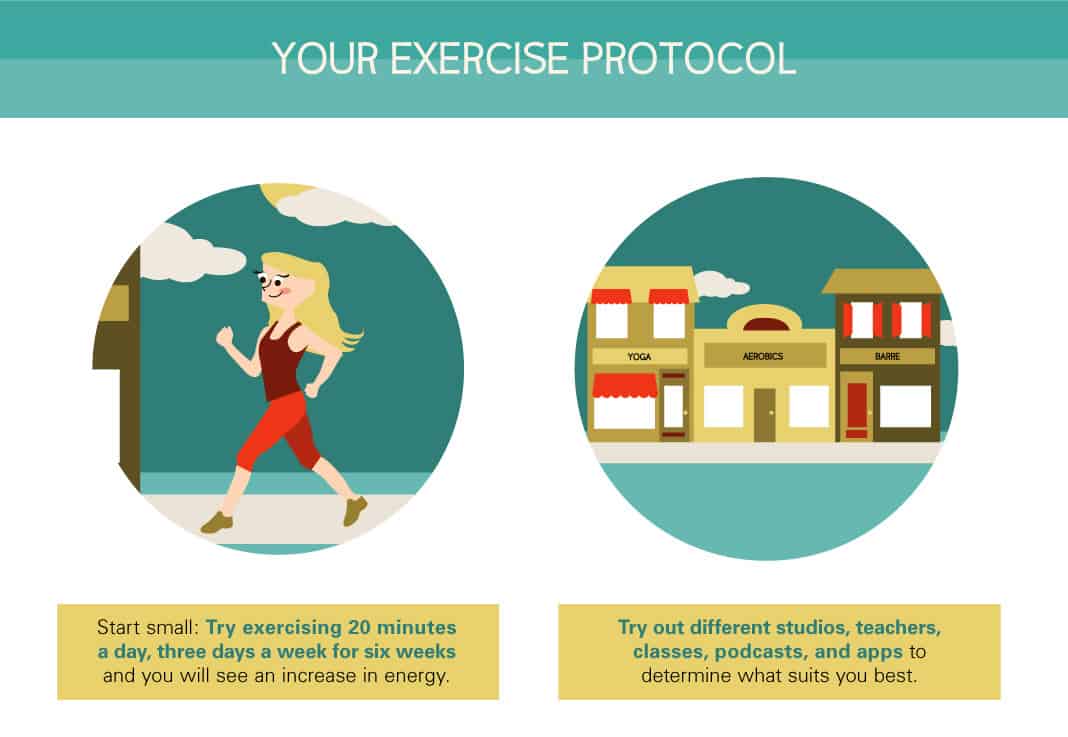 YOUR EXERCISE PROTOCOL

YOGA

AEROBICS

BARRE

Start small: Try exercising 20 minutes a day, three days a week for six weeks and you will see an increase in energy.

Try out different studios, teachers, classes, podcasts, and apps to determine what suits you best.